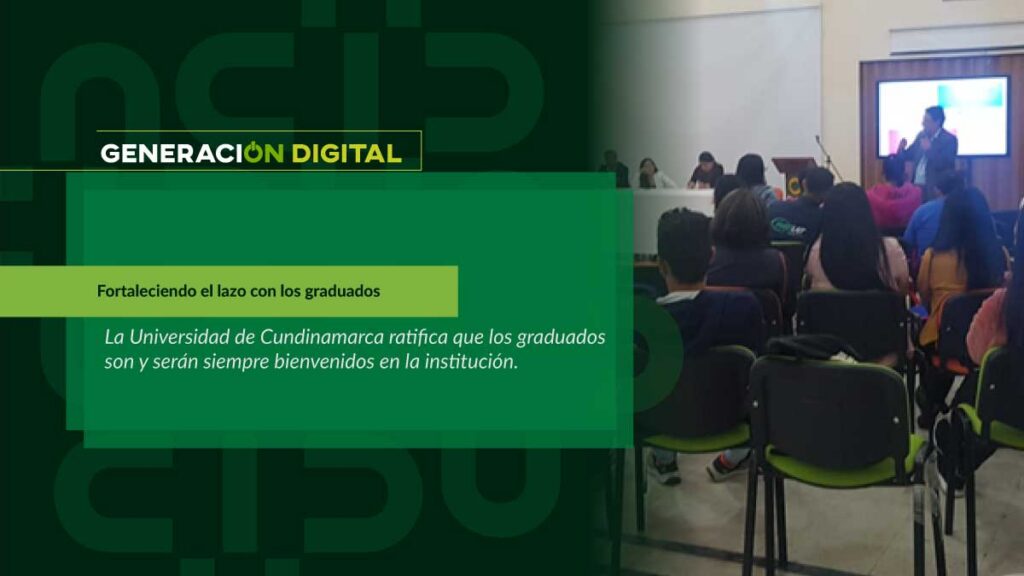 GENERACIÓN DIGITAL

Fortaleciendo el lazo con los graduados

La Universidad de Cundinamarca ratifica que los graduados son y serán siempre bienvenidos en la institución.